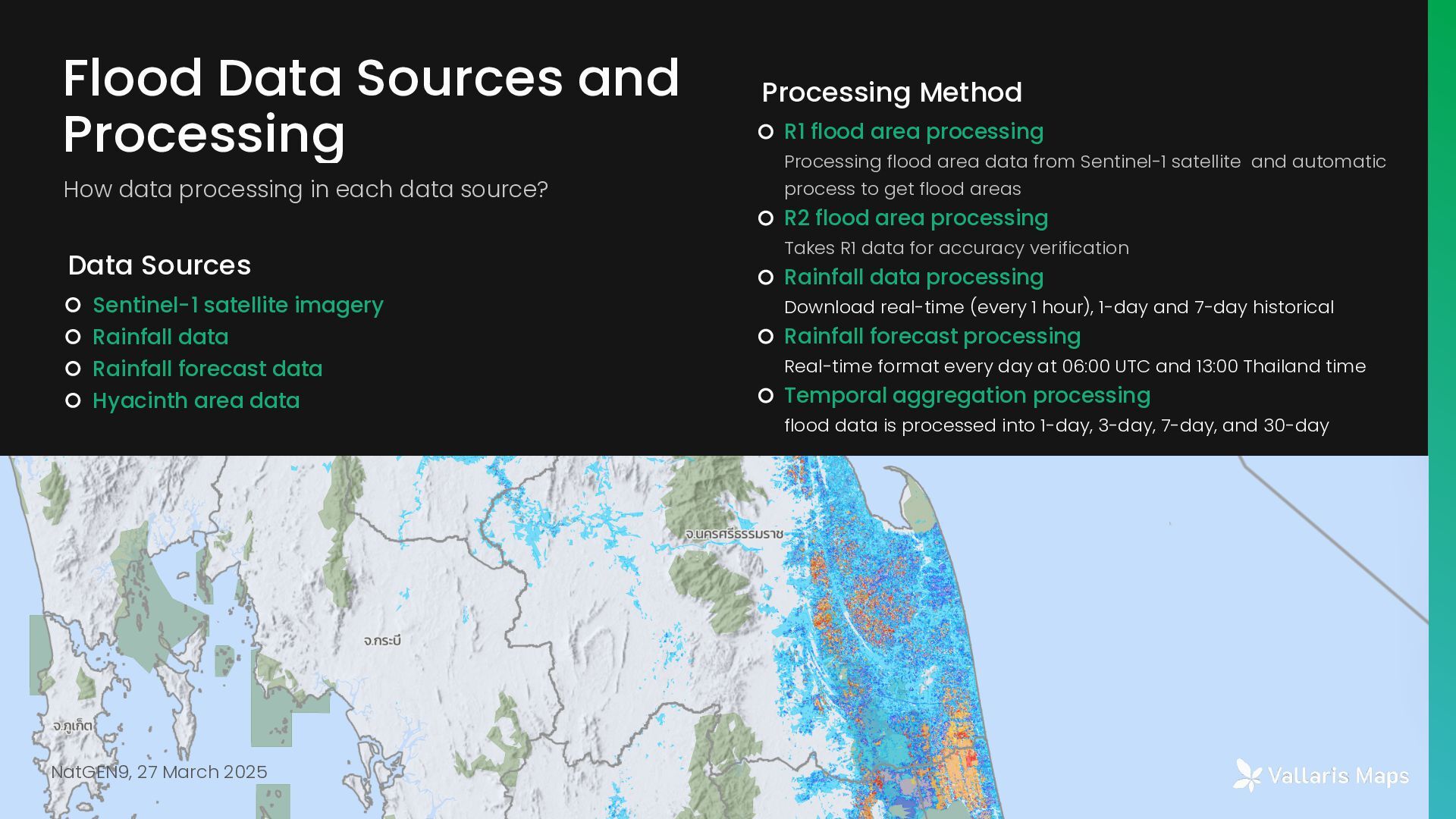 Flood Data Sources and Processing

How data processing in each data source?

Data Sources

Sentinel-1 satellite imagery
Rainfall data
Rainfall forecast data
Hyacinth area data

Processing Method

R1 flood area processing
Processing flood area data from Sentinel-1 satellite and automatic process to get flood areas

R2 flood area processing
Takes R1 data for accuracy verification

Rainfall data processing
Download real-time (every 1 hour), 1-day and 7-day historical

Rainfall forecast processing
Real-time format every day at 06:00 UTC and 13:00 Thailand time

Temporal aggregation processing
flood data is processed into 1-day, 3-day, 7-day, and 30-day

จ.นครศรีธรรมราช

จ.กระบี่

จ.ภูเก็ต

NatGEN9, 27 March 2025

Vallaris Maps